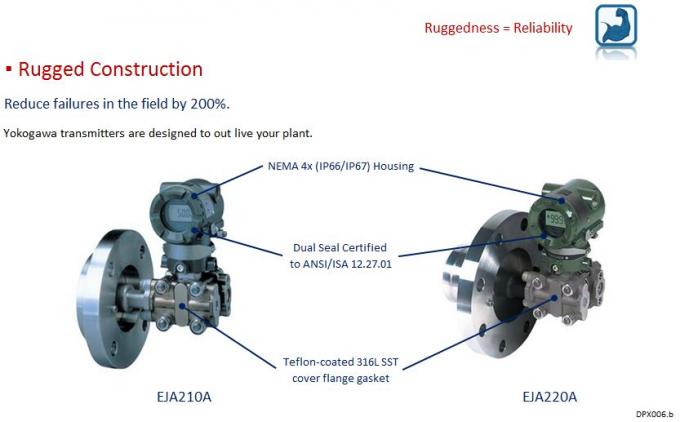 Ruggedness = Reliability

▪ Rugged Construction

Reduce failures in the field by 200%.

Yokogawa transmitters are designed to out live your plant.

NEMA 4x (IP66/IP67) Housing

Dual Seal Certified to ANSI/ISA 12.27.01

Teflon-coated 316L SST cover flange gasket

EJA210A

EJA220A

DPX006.b